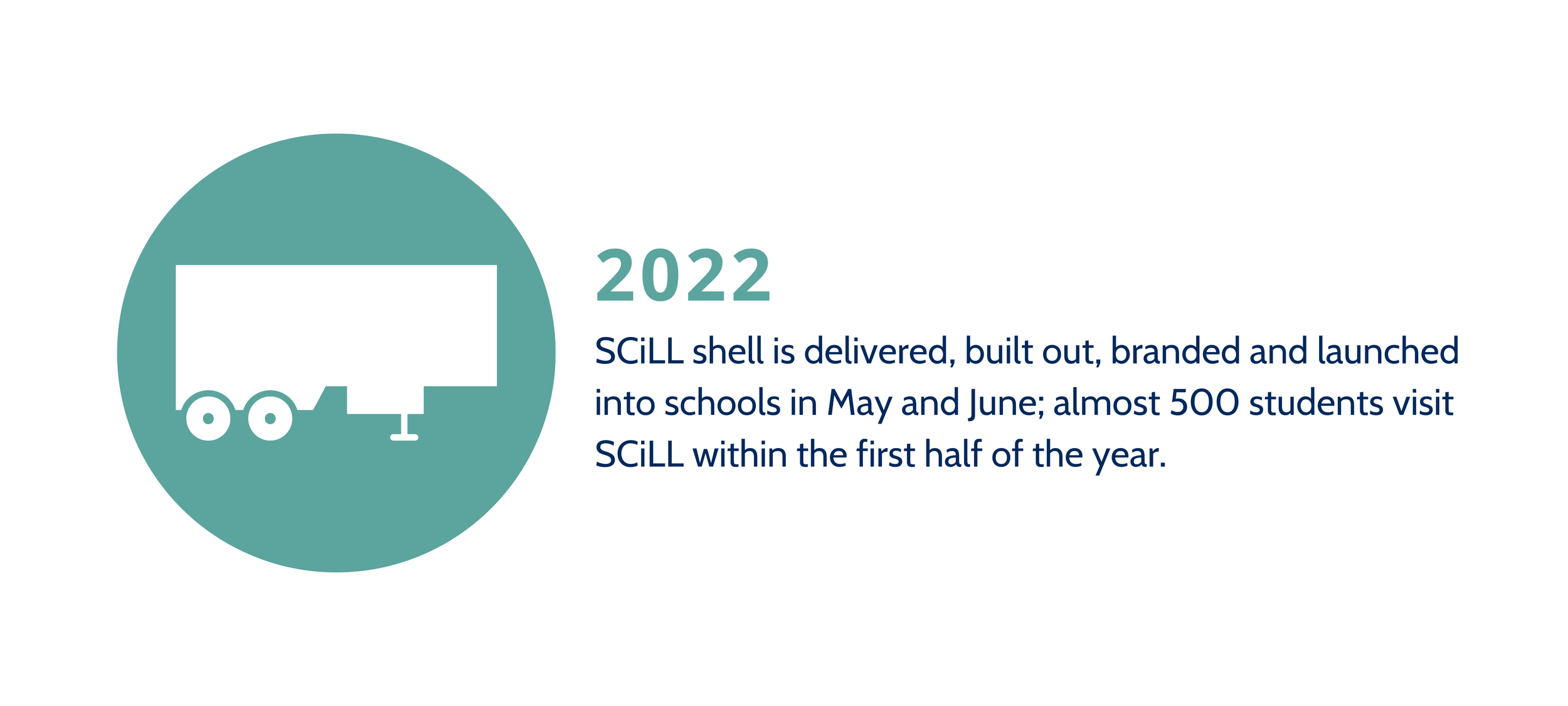 2022

SCiLL shell is delivered, built out, branded and launched into schools in May and June; almost 500 students visit SCiLL within the first half of the year.